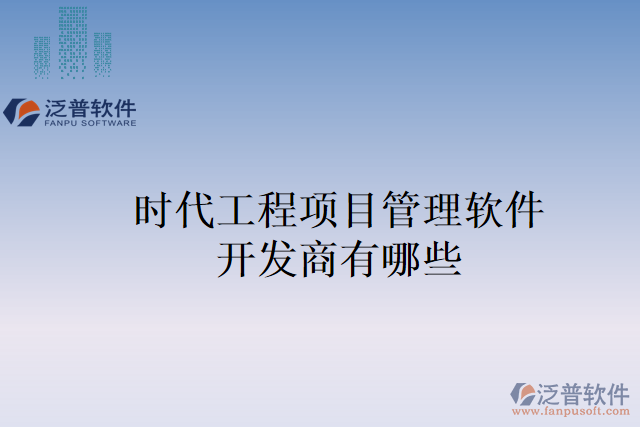 泛普软件
FANPU SOFTWARE

时代工程项目管理软件开发商有哪些

泛普软件
www.fanpusoft.com